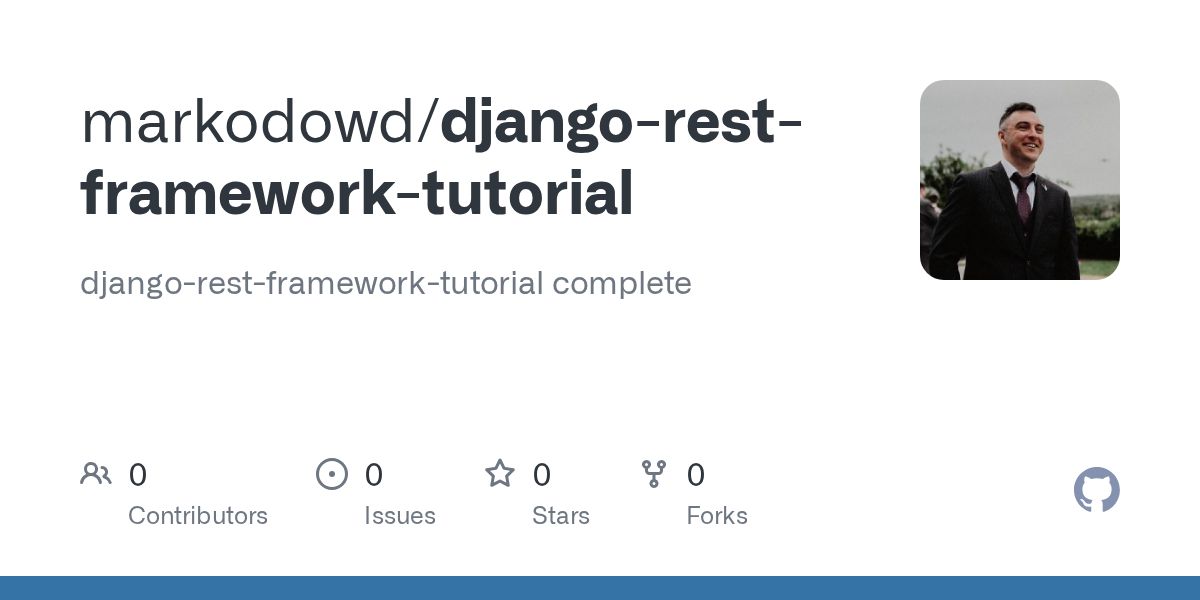 markodowd/django-rest-framework-tutorial

django-rest-framework-tutorial complete

0
Contributors

0
Issues

0
Stars

0
Forks